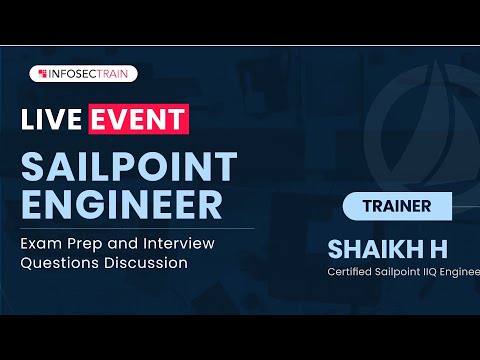 INFOSECTRAIN

LIVE EVENT

SAILPOINT ENGINEER

Exam Prep and Interview Questions Discussion

TRAINER

SHAIKH H

Certified Sailpoint IIQ Enginee